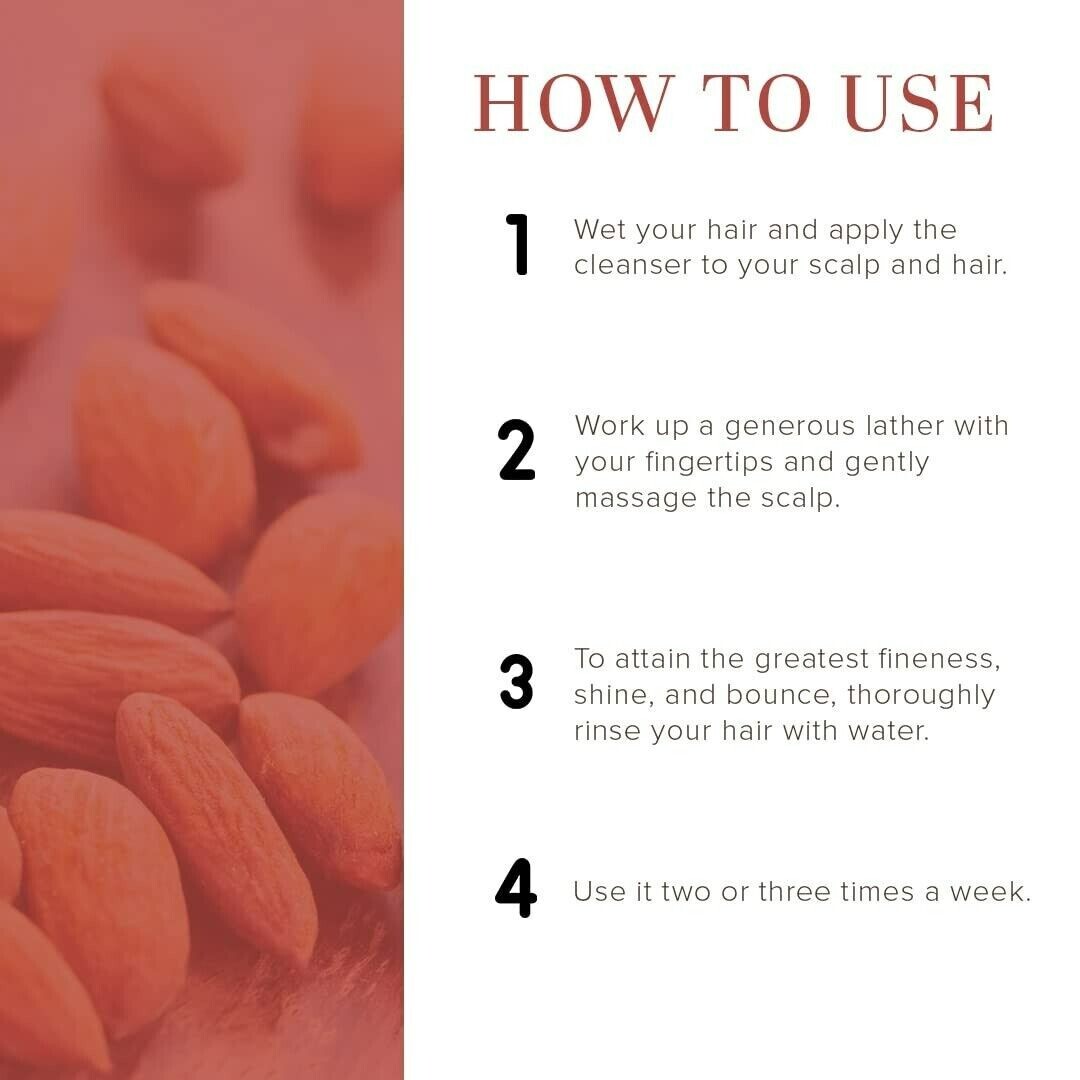 HOW TO USE

1 Wet your hair and apply the cleanser to your scalp and hair.

2 Work up a generous lather with your fingertips and gently massage the scalp.

3 To attain the greatest fineness, shine, and bounce, thoroughly rinse your hair with water.

4 Use it two or three times a week.